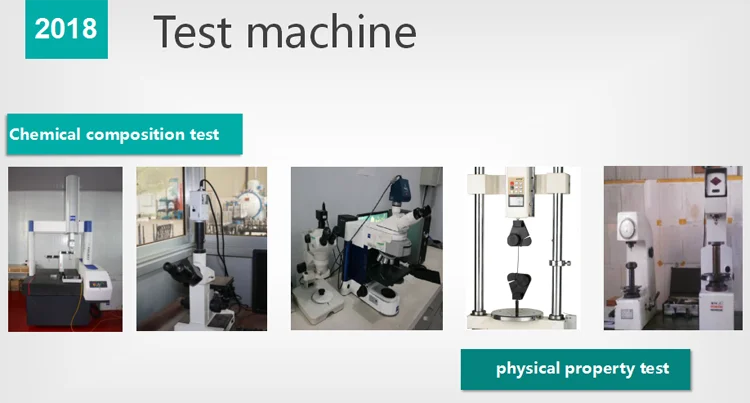 2018

Test machine

Chemical composition test

physical property test